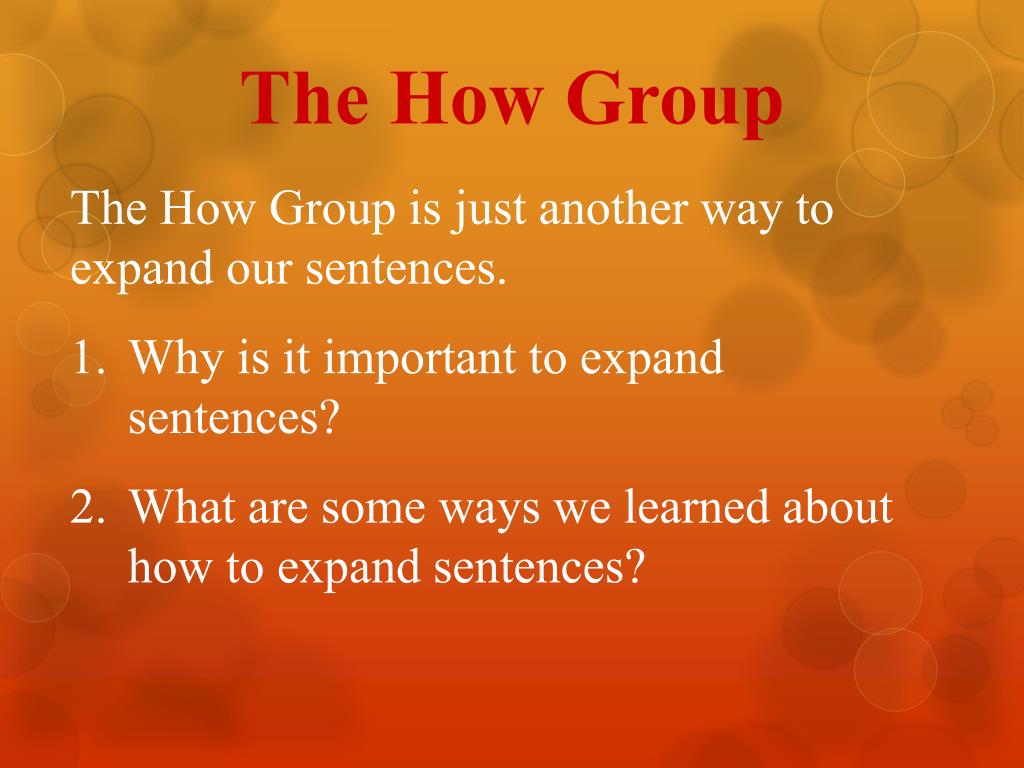 The How Group

The How Group is just another way to expand our sentences.

1. Why is it important to expand sentences?

2. What are some ways we learned about how to expand sentences?